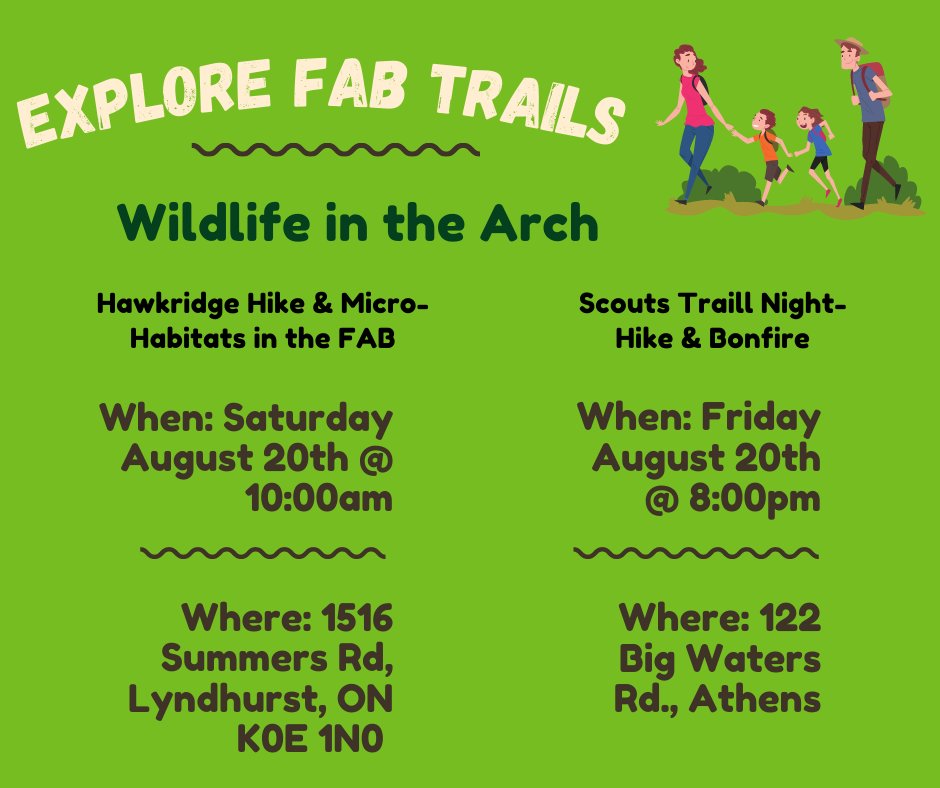 EXPLORE FAB TRAILS

Wildlife in the Arch

Hawkridge Hike & Micro-Habitats in the FAB

When: Saturday August 20th @ 10:00am

Where: 1516 Summers Rd, Lyndhurst, ON K0E 1N0

Scouts Traill Night-Hike & Bonfire

When: Friday August 20th @ 8:00pm

Where: 122 Big Waters Rd., Athens